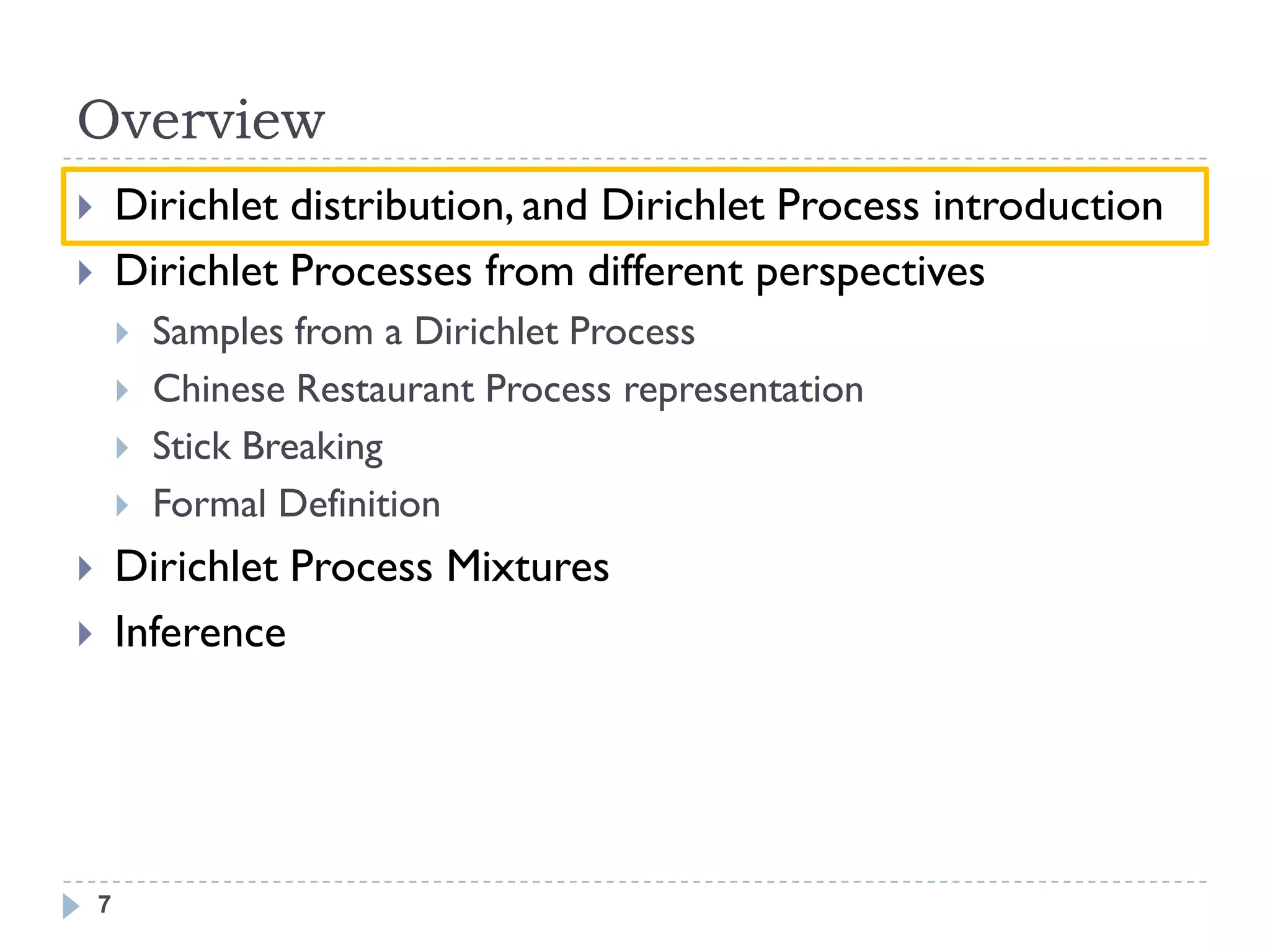 Overview

Dirichlet distribution, and Dirichlet Process introduction

Dirichlet Processes from different perspectives

Samples from a Dirichlet Process

Chinese Restaurant Process representation

Stick Breaking

Formal Definition

Dirichlet Process Mixtures

Inference

7